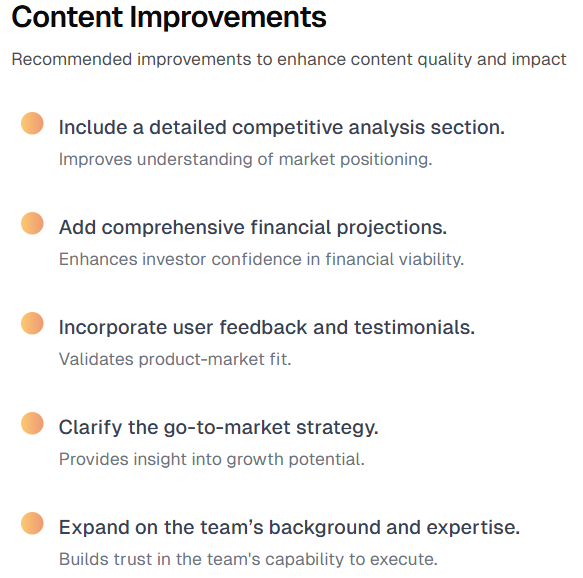 Content Improvements

Recommended improvements to enhance content quality and impact

Include a detailed competitive analysis section.

Improves understanding of market positioning.

Add comprehensive financial projections.

Enhances investor confidence in financial viability.

Incorporate user feedback and testimonials.

Validates product-market fit.

Clarify the go-to-market strategy.

Provides insight into growth potential.

Expand on the team’s background and expertise.

Builds trust in the team's capability to execute.